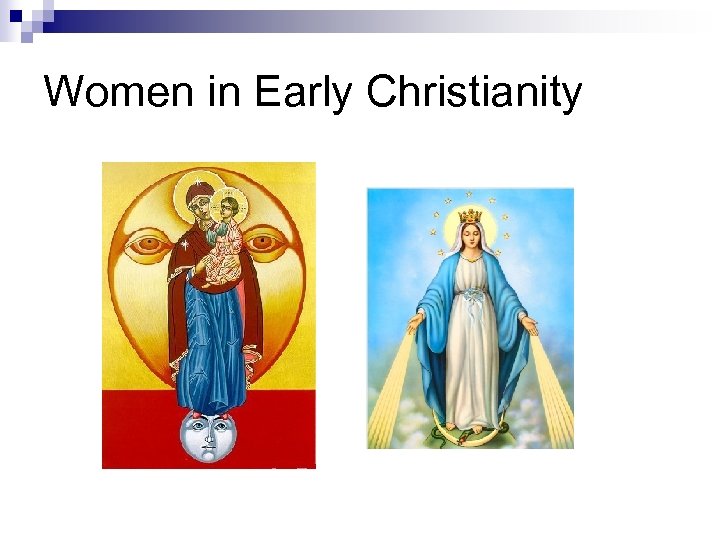 Women in Early Christianity